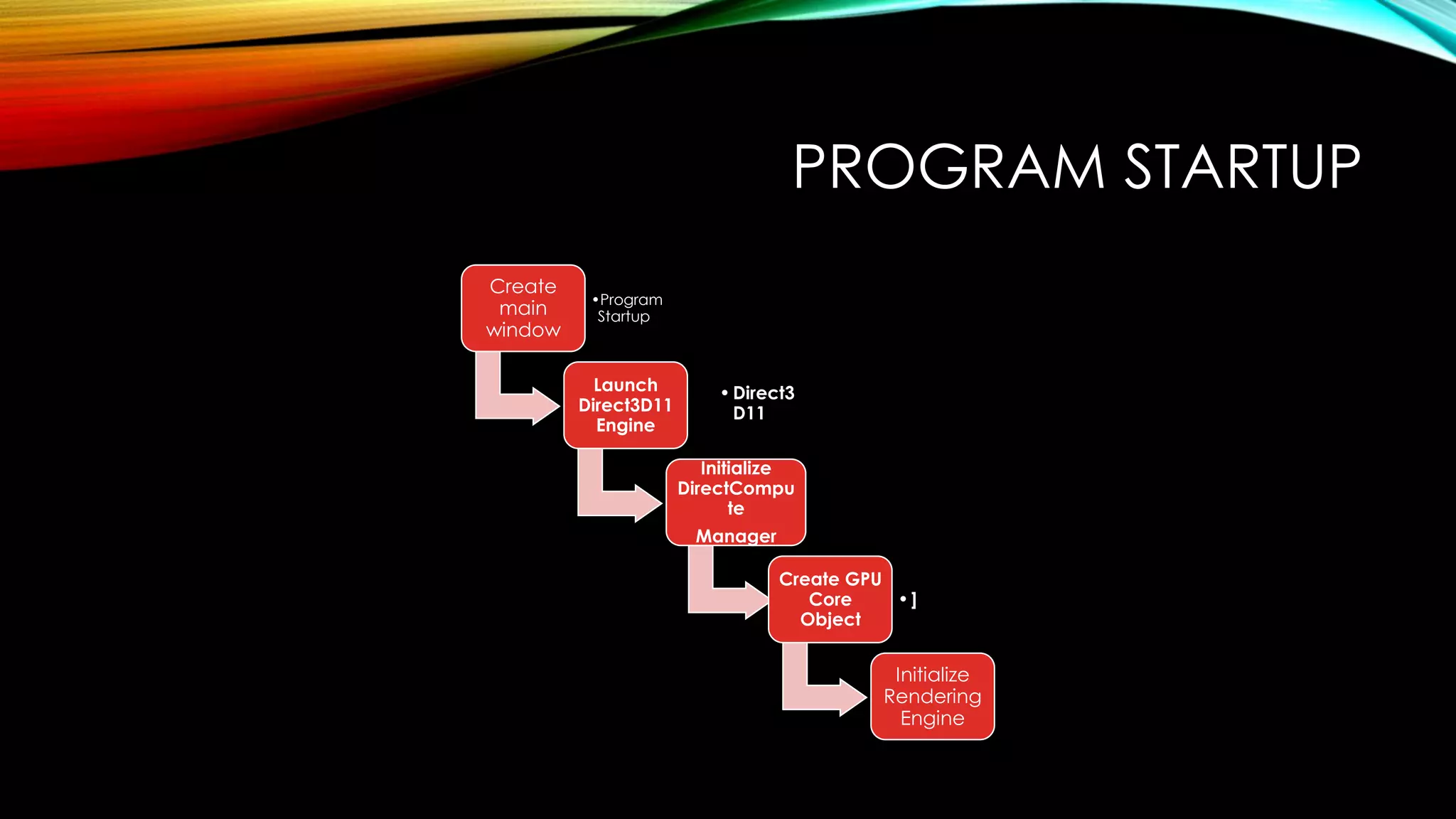 PROGRAM STARTUP

Create main window

• Program Startup

Launch Direct3D11 Engine

• Direct3 D11

Initialize DirectCompu te Manager

Create GPU Core Object

• ]

Initialize Rendering Engine